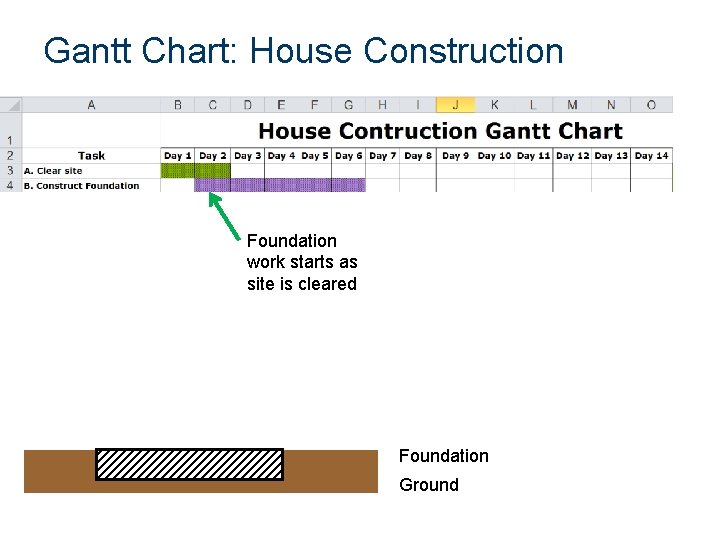 Gantt Chart: House Construction

| | A | B | C | D | E | F | G | H | I | J | K | L | M | N | O |
|---|---|---|---|---|---|---|---|---|---|---|---|---|---|---|---|
| 1 | | House Contruction Gantt Chart | | | | | | | | | | | | | |
| 2 | Task | Day 1 | Day 2 | Day 3 | Day 4 | Day 5 | Day 6 | Day 7 | Day 8 | Day 9 | Day 10 | Day 11 | Day 12 | Day 13 | Day 14 |
| 3 | A. Clear site | | | | | | | | | | | | | | |
| 4 | B. Construct Foundation | | | | | | | | | | | | | | |

Foundation work starts as site is cleared

Foundation
Ground